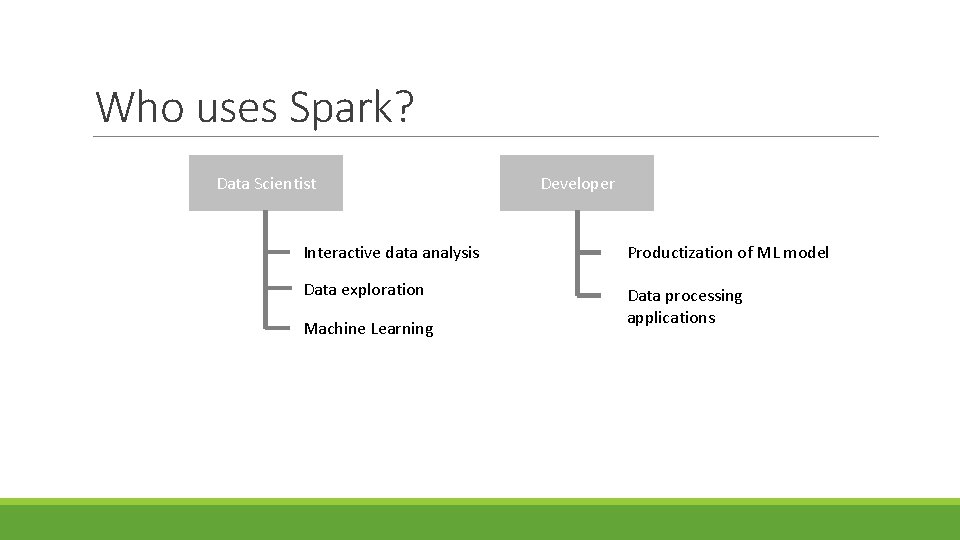 Who uses Spark?

Data Scientist

Interactive data analysis

Data exploration

Machine Learning

Developer

Productization of ML model

Data processing applications